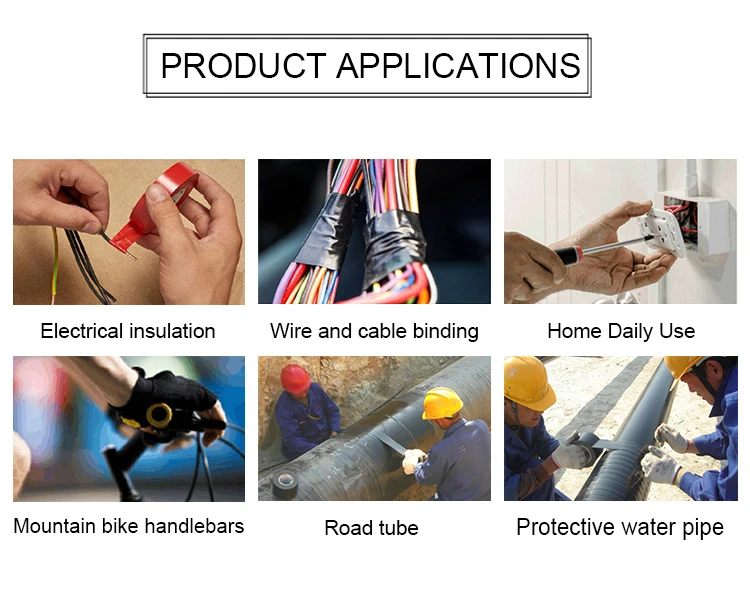 PRODUCT APPLICATIONS

Electrical insulation

Wire and cable binding

Home Daily Use

Mountain bike handlebars

Road tube

Protective water pipe